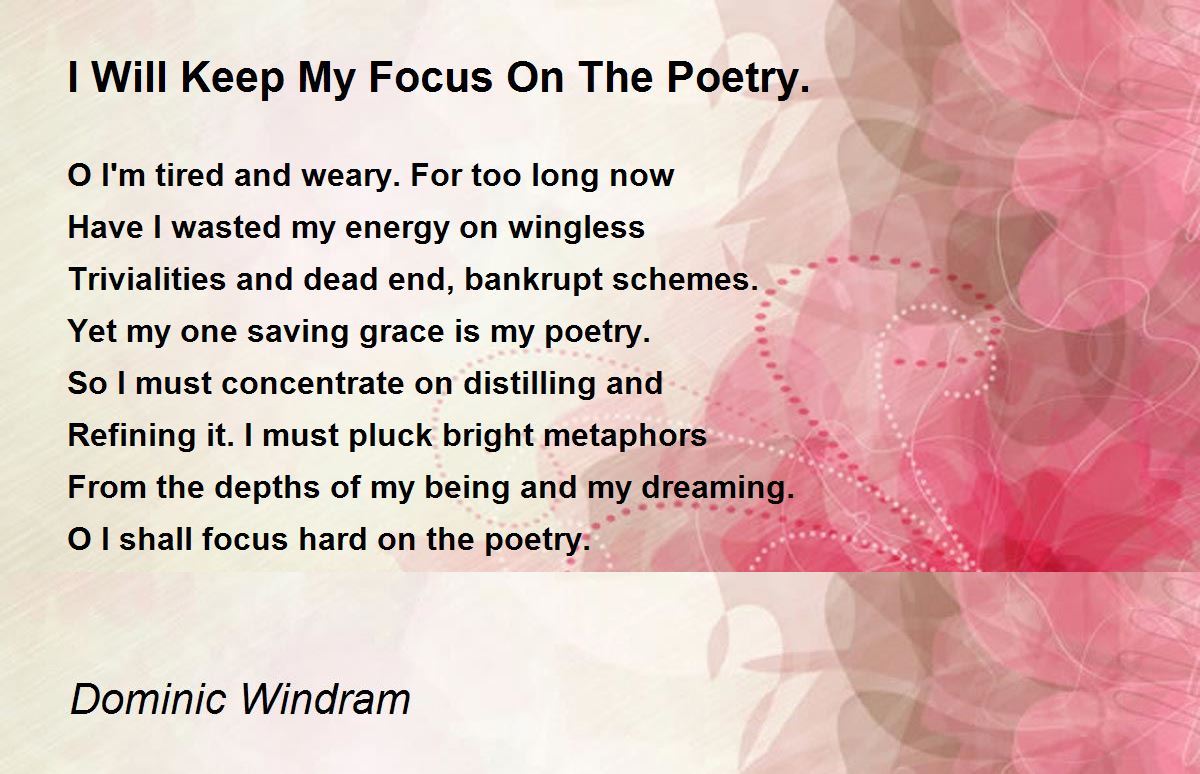 I Will Keep My Focus On The Poetry.

O I'm tired and weary. For too long now
Have I wasted my energy on wingless
Trivialities and dead end, bankrupt schemes.
Yet my one saving grace is my poetry.
So I must concentrate on distilling and
Refining it. I must pluck bright metaphors
From the depths of my being and my dreaming.
O I shall focus hard on the poetry.

Dominic Windram